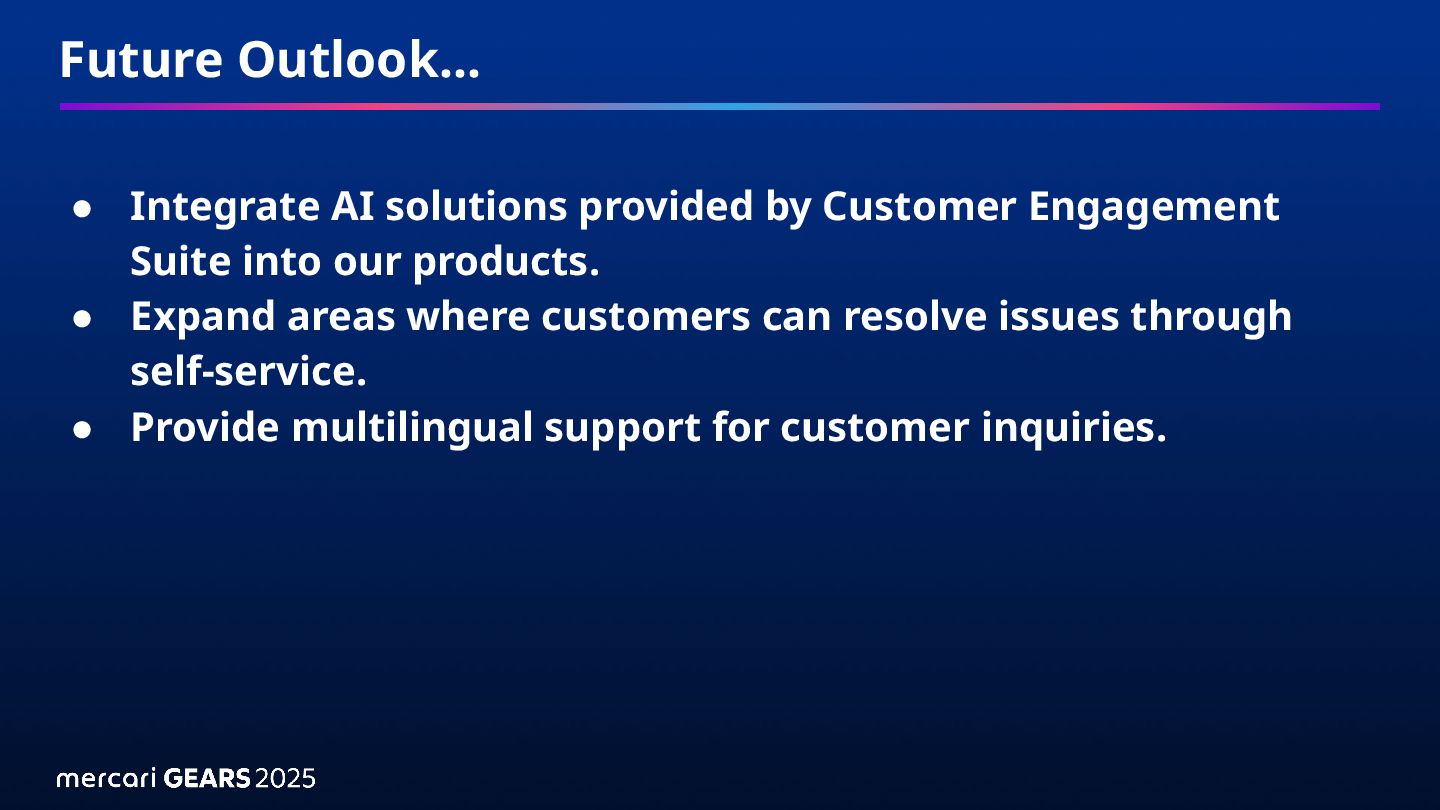 Future Outlook...

● Integrate AI solutions provided by Customer Engagement Suite into our products.
● Expand areas where customers can resolve issues through self-service.
● Provide multilingual support for customer inquiries.

mercari GEARS 2025